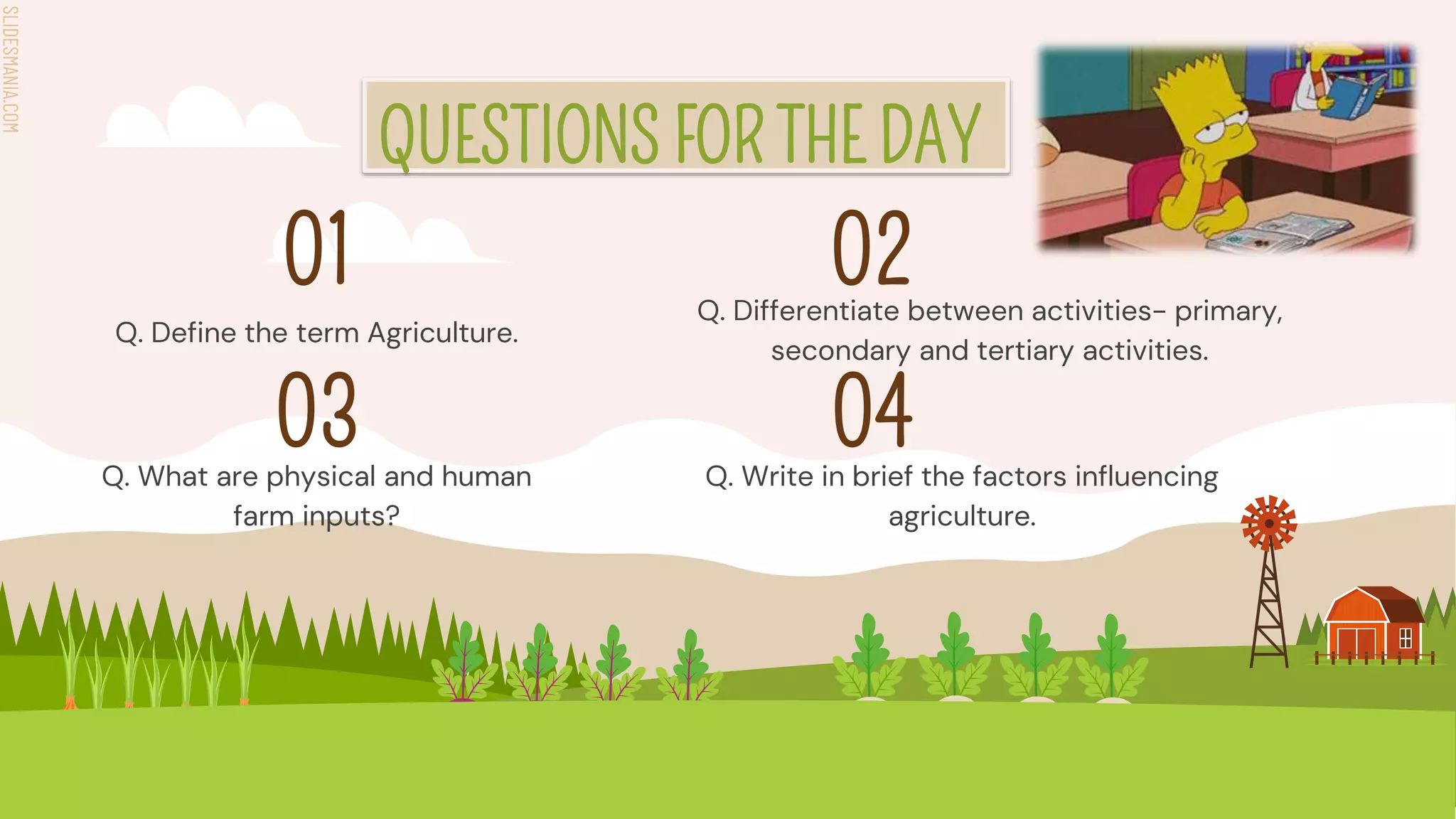 SLIDESMANIA.COM

QUESTIONS FOR THE DAY

01

Q. Define the term Agriculture.

02

Q. Differentiate between activities- primary, secondary and tertiary activities.

03

Q. What are physical and human farm inputs?

04

Q. Write in brief the factors influencing agriculture.